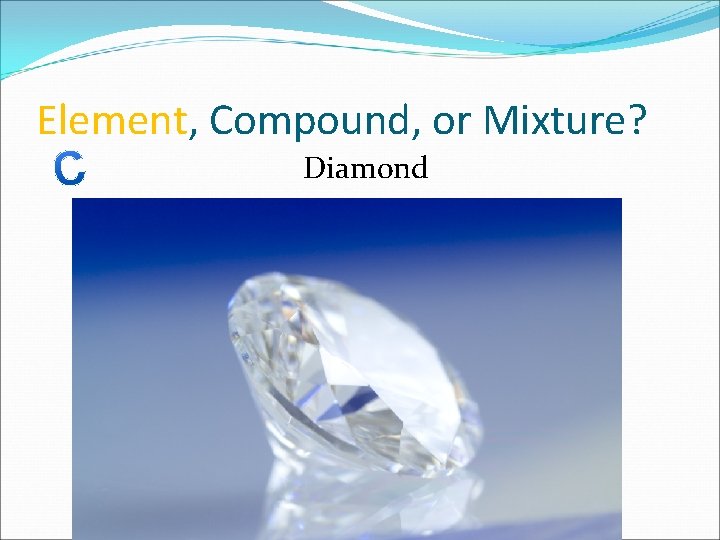 Element, Compound, or Mixture?

C

Diamond